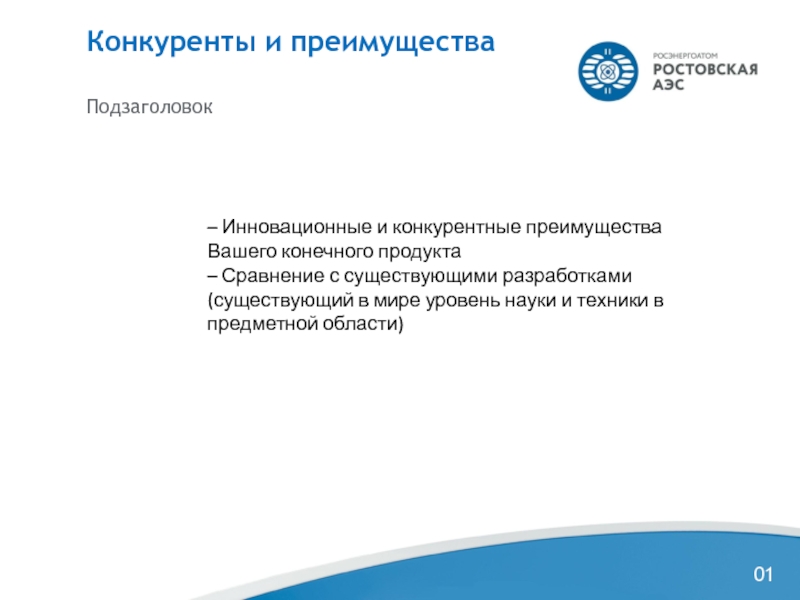 Конкуренты и преимущества

РОСЭНЕРГОАТОМ
РОСТОВСКАЯ
АЭС

Подзаголовок

– Инновационные и конкурентные преимущества Вашего конечного продукта
– Сравнение с существующими разработками (существующий в мире уровень науки и техники в предметной области)

01